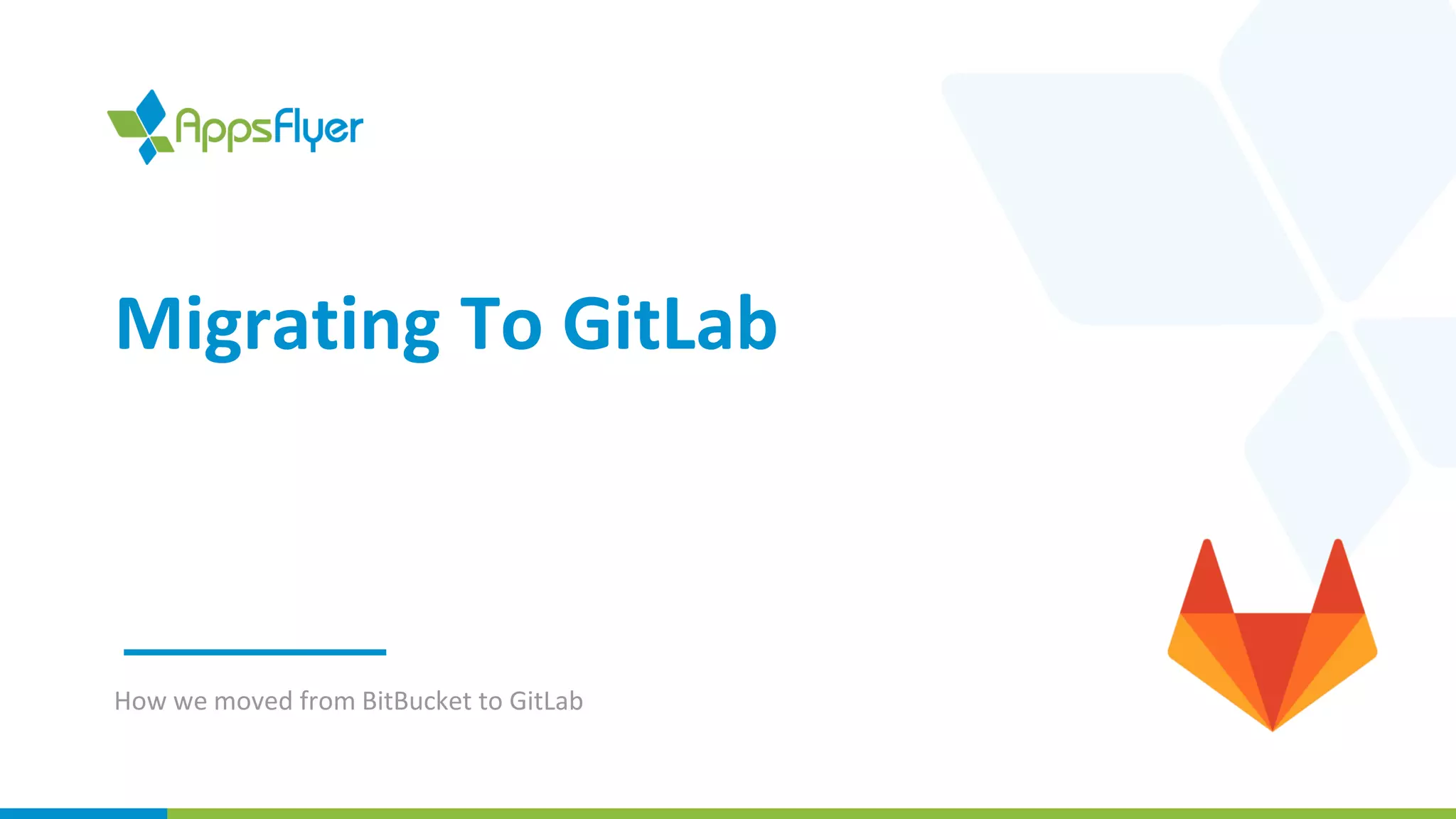 AppsFlyer

Migrating To GitLab

How we moved from BitBucket to GitLab